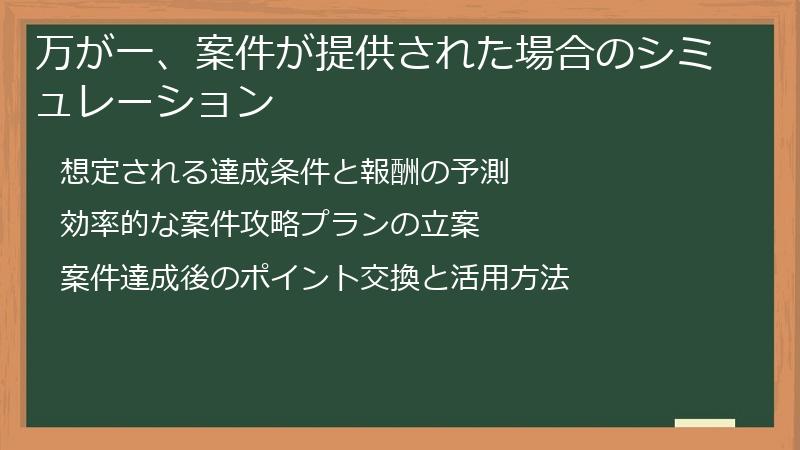 万が一、案件が提供された場合のシミュレーション

想定される達成条件と報酬の予測

効率的な案件攻略プランの立案

案件達成後のポイント交換と活用方法